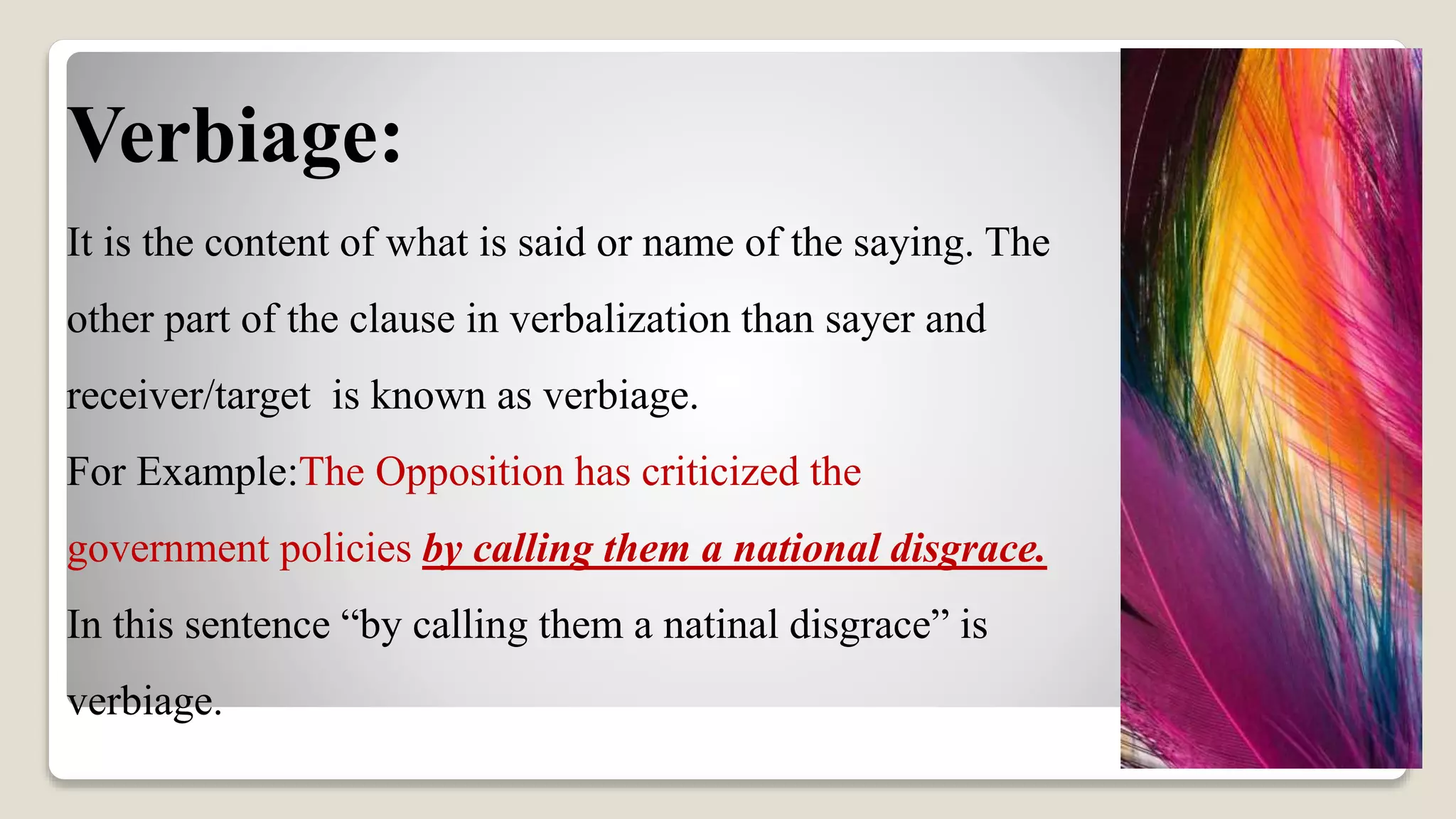 Verbiage:

It is the content of what is said or name of the saying. The other part of the clause in verbalization than sayer and receiver/target  is known as verbiage.

For Example:The Opposition has criticized the government policies by calling them a national disgrace.

In this sentence “by calling them a natinal disgrace” is verbiage.